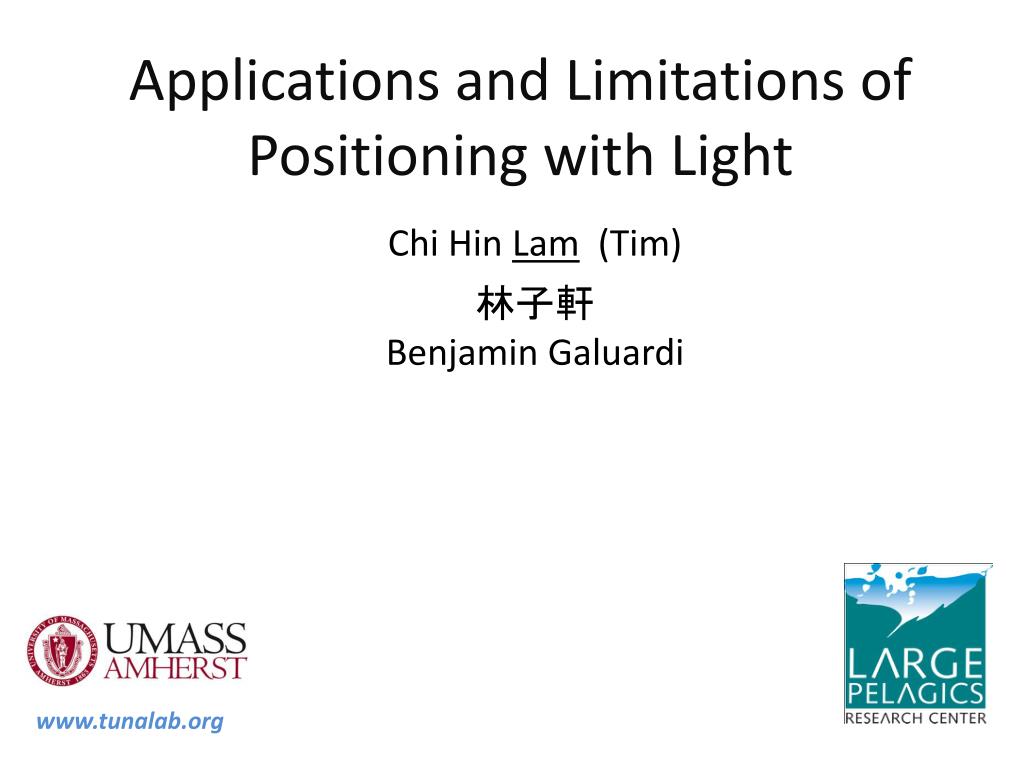 Applications and Limitations of Positioning with Light

Chi Hin Lam (Tim)
林子軒
Benjamin Galuardi

UNIVERSITY OF MASSACHUSETTS AMHERST 1863
UMASS
AMHERST

www.tunalab.org

LARGE
PELAGICS
RESEARCH CENTER